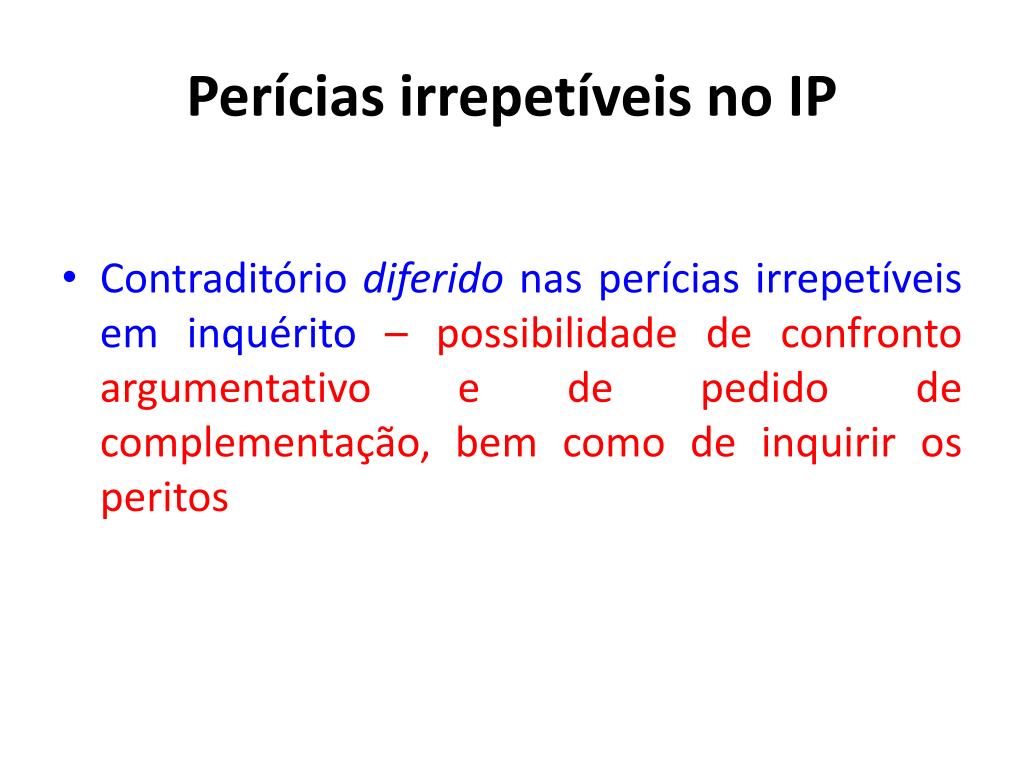 Perícias irrepetíveis no IP

• Contraditório diferido nas perícias irrepetíveis em inquérito – possibilidade de confronto argumentativo e de pedido de complementação, bem como de inquirir os peritos